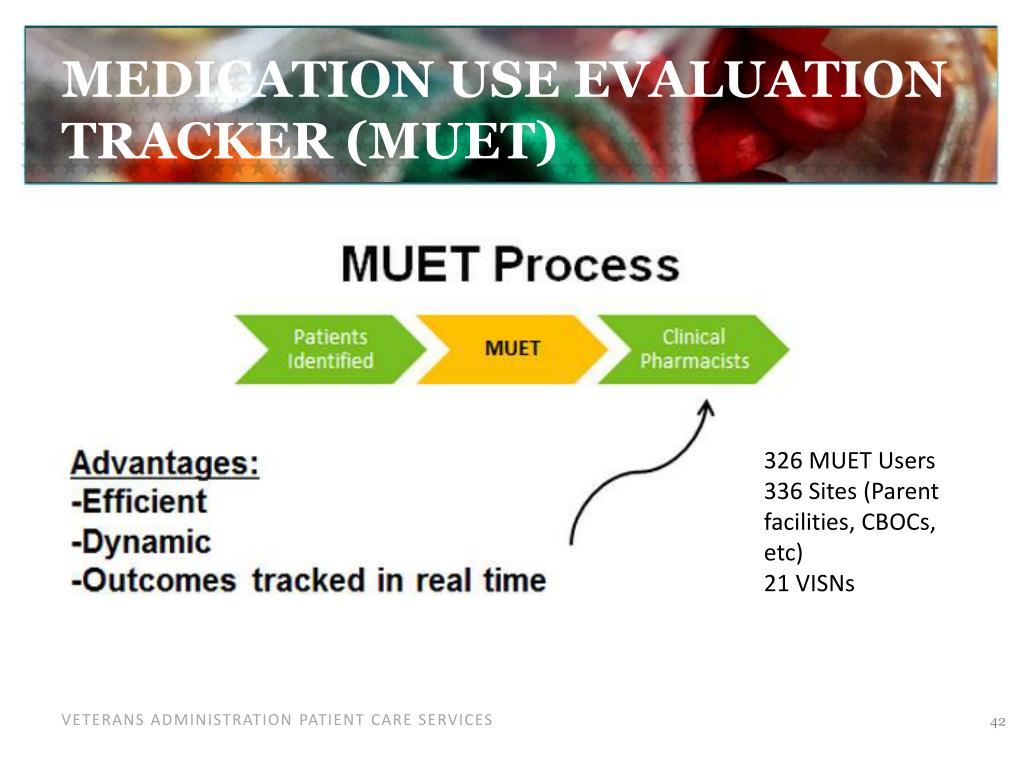 MEDICATION USE EVALUATION TRACKER (MUET)

MUET Process

Patients Identified

MUET

Clinical Pharmacists

Advantages:
-Efficient
-Dynamic
-Outcomes tracked in real time

326 MUET Users
336 Sites (Parent facilities, CBOCs, etc)
21 VISNs

VETERANS ADMINISTRATION PATIENT CARE SERVICES

42